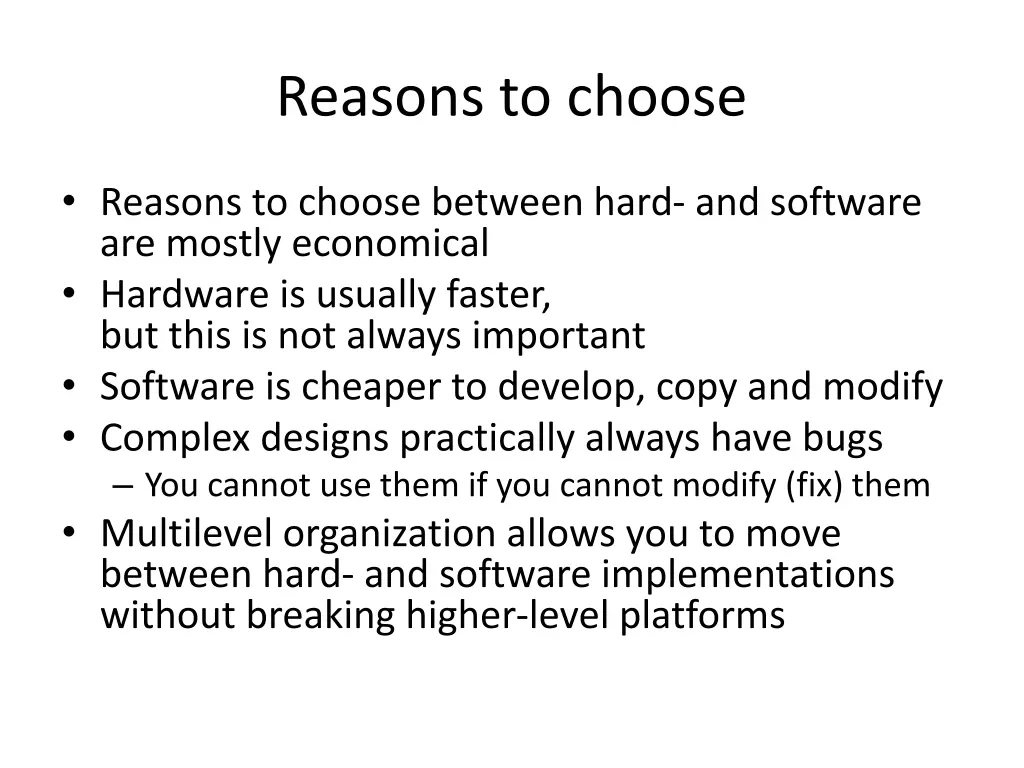 Reasons to choose

• Reasons to choose between hard- and software are mostly economical
• Hardware is usually faster, but this is not always important
• Software is cheaper to develop, copy and modify
• Complex designs practically always have bugs
 – You cannot use them if you cannot modify (fix) them
• Multilevel organization allows you to move between hard- and software implementations without breaking higher-level platforms